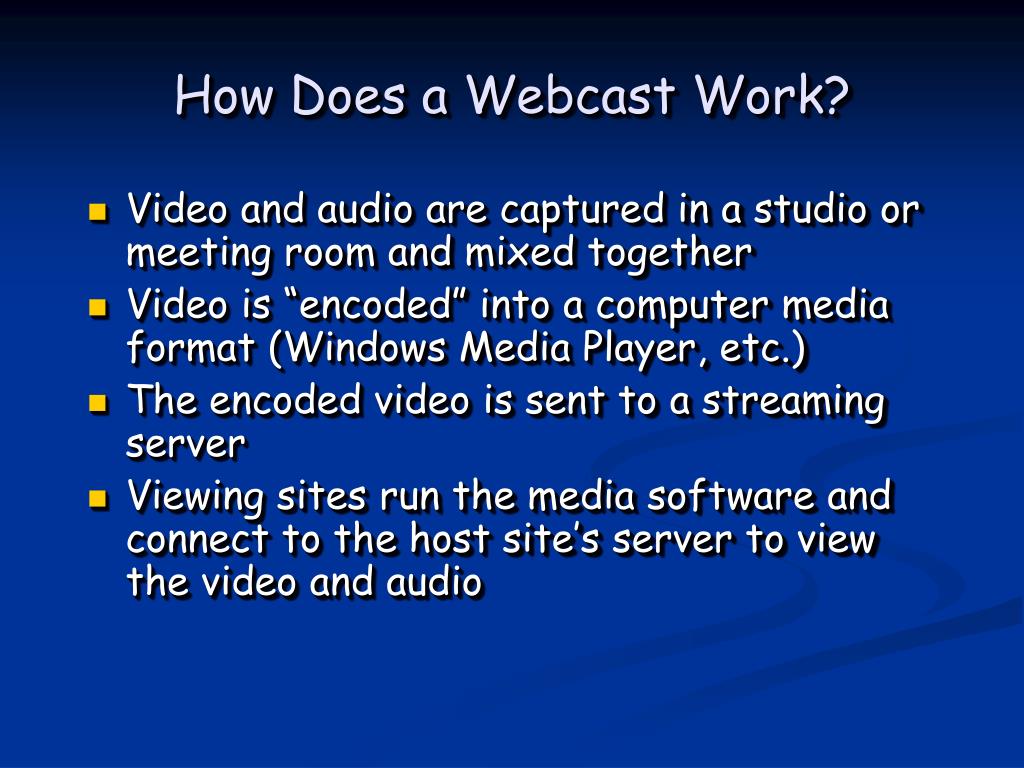 How Does a Webcast Work?

- Video and audio are captured in a studio or meeting room and mixed together
- Video is “encoded” into a computer media format (Windows Media Player, etc.)
- The encoded video is sent to a streaming server
- Viewing sites run the media software and connect to the host site’s server to view the video and audio